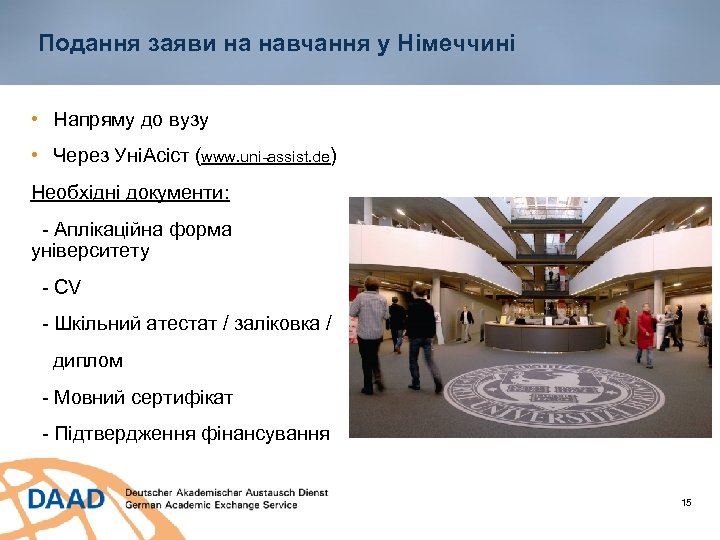 Подання заяви на навчання у Німеччині

• Напряму до вузу
• Через УніАсіст (www.uni-assist.de)

Необхідні документи:

- Аплікаційна форма університету

- CV

- Шкільний атестат / заліковка / диплом

- Мовний сертифікат

- Підтвердження фінансування

UNIVERSITÄT

DAAD Deutscher Akademischer Austausch Dienst
German Academic Exchange Service

15